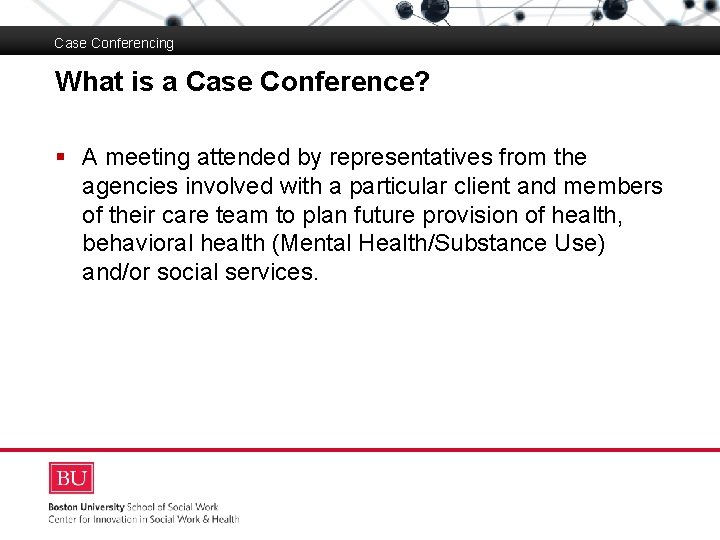 Case Conferencing

What is a Case Conference?

▪ A meeting attended by representatives from the agencies involved with a particular client and members of their care team to plan future provision of health, behavioral health (Mental Health/Substance Use) and/or social services.

BU

Boston University School of Social Work
Center for Innovation in Social Work & Health